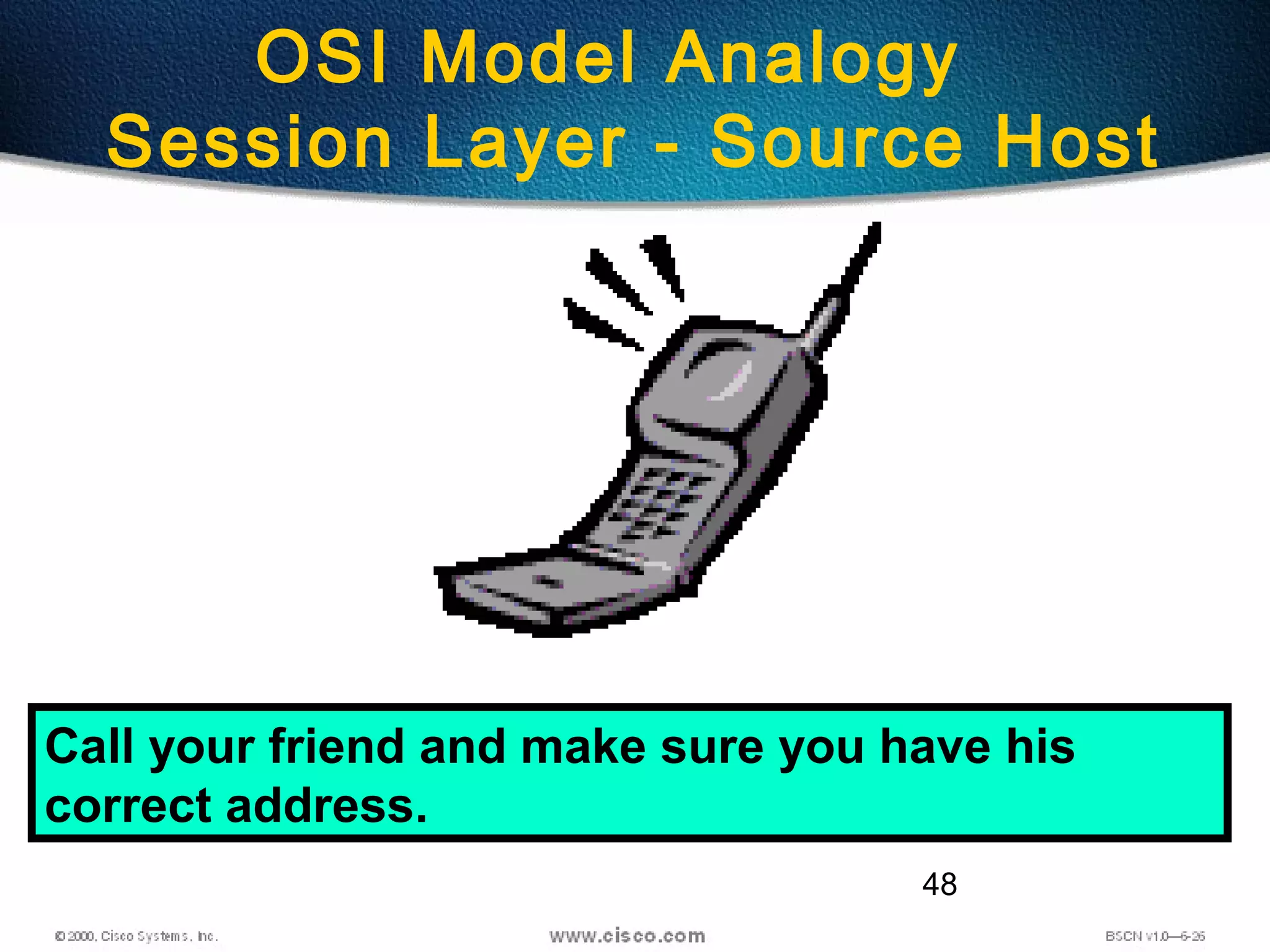 OSI Model Analogy
Session Layer - Source Host

Call your friend and make sure you have his correct address.

48

© 2000, Cisco Systems, Inc.

www.cisco.com

BSCN v1.0—6-26